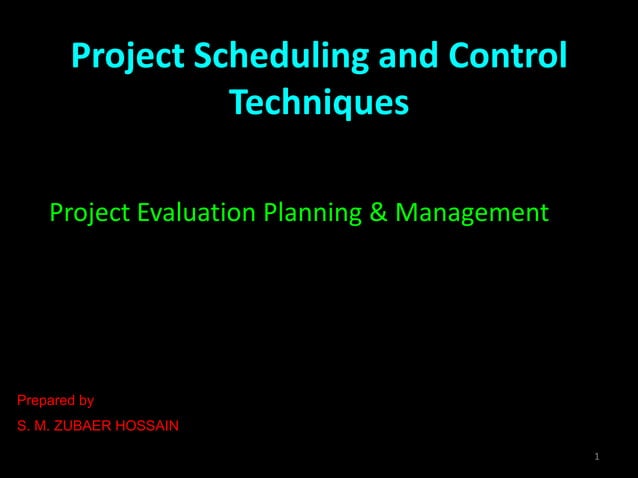 Project Scheduling and Control Techniques

Project Evaluation Planning & Management

Prepared by

S. M. ZUBAER HOSSAIN

1